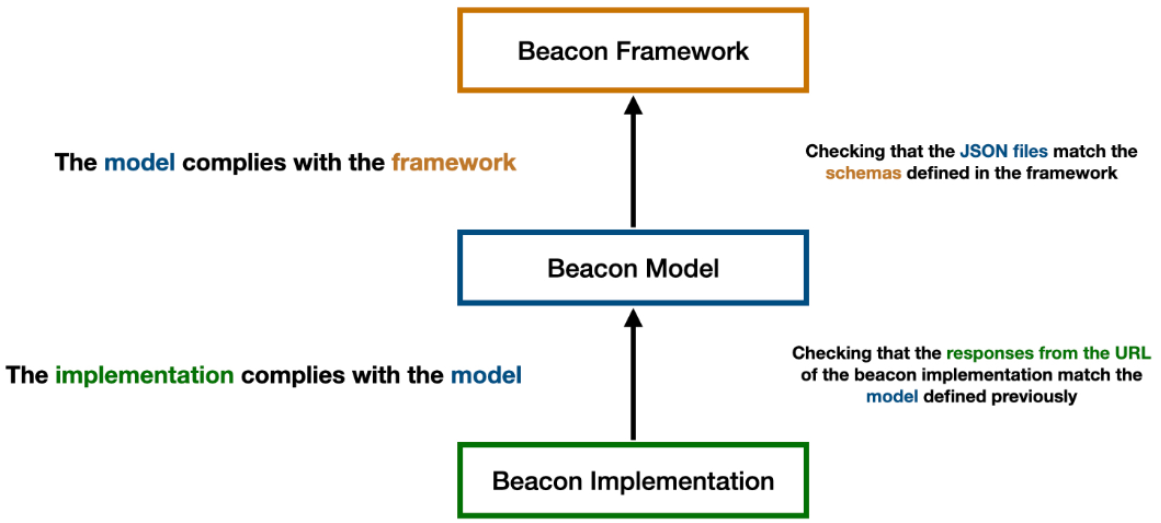 Beacon Framework

The model complies with the framework

Checking that the JSON files match the schemas defined in the framework

Beacon Model

The implementation complies with the model

Checking that the responses from the URL of the beacon implementation match the model defined previously

Beacon Implementation